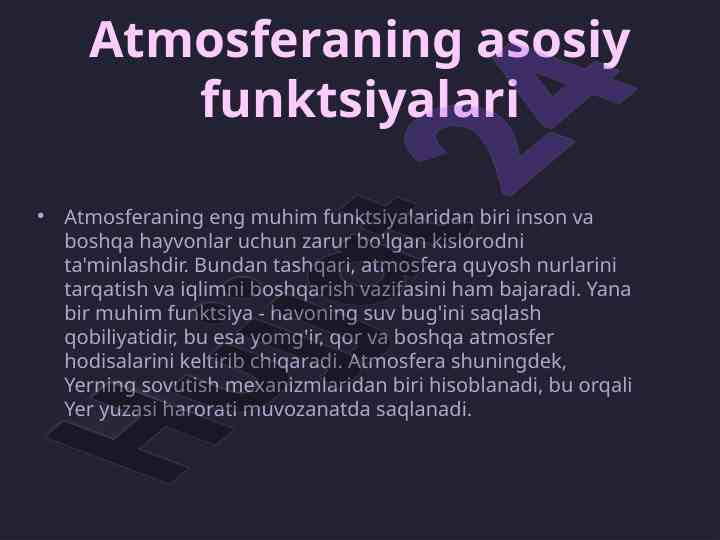 Atmosferaning asosiy funktsiyalari

• Atmosferaning eng muhim funktsiyalaridan biri inson va boshqa hayvonlar uchun zarur bo'lgan kislorodni ta'minlashdir. Bundan tashqari, atmosfera quyosh nurlarini tarqatish va iqlimni boshqarish vazifasini ham bajaradi. Yana bir muhim funktsiya - havoning suv bug'ini saqlash qobiliyatidir, bu esa yomg'ir, qor va boshqa atmosfer hodisalarini keltirib chiqaradi. Atmosfera shuningdek, Yerning sovutish mexanizmlaridan biri hisoblanadi, bu orqali Yer yuzasi harorati muvozanatda saqlanadi.

Hujjat 24